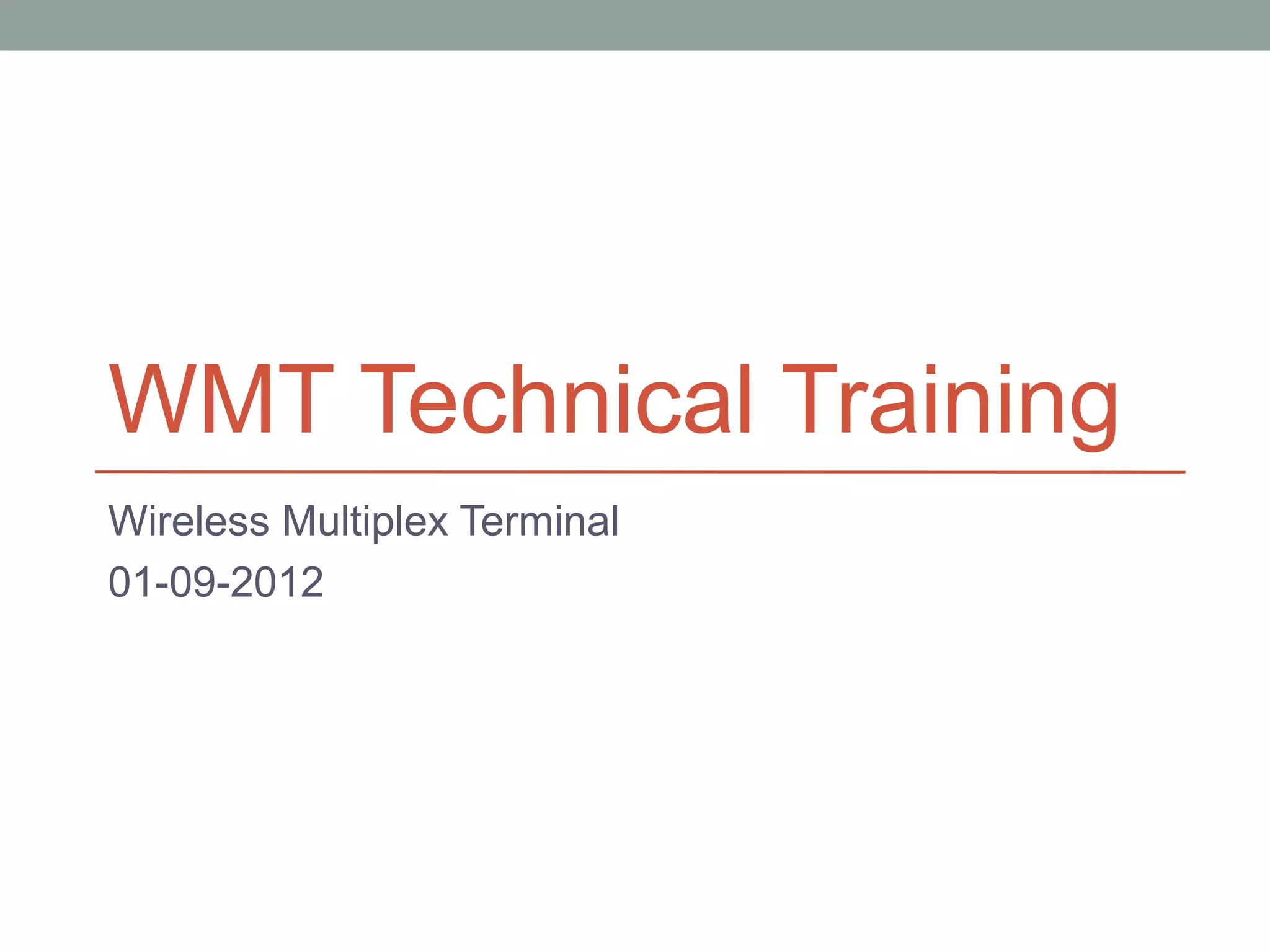 WMT Technical Training

Wireless Multiplex Terminal

01-09-2012